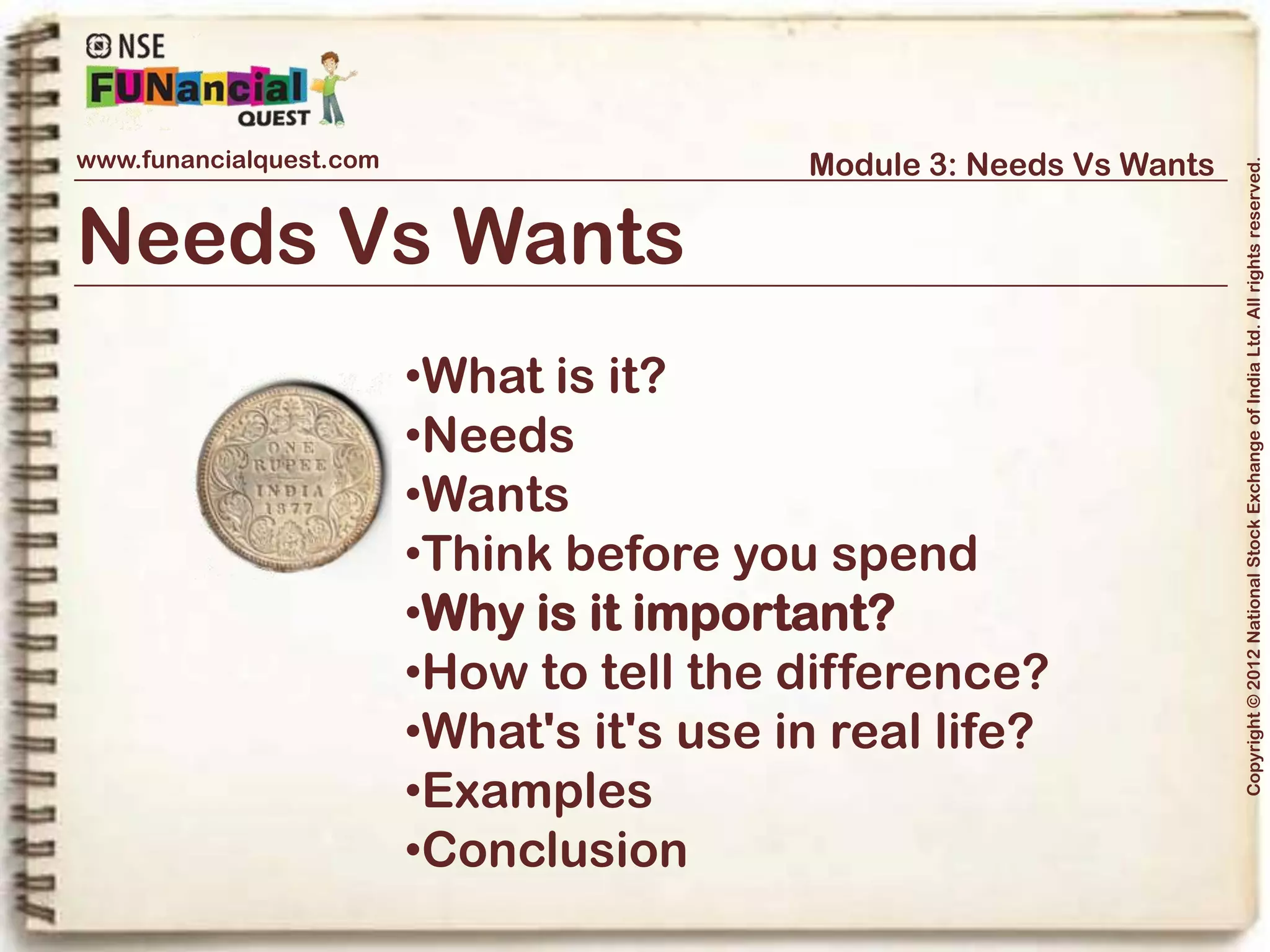 NSE
FUNancial
QUEST

www.funancialquest.com

Module 3: Needs Vs Wants

Needs Vs Wants

ONE
RUPEE
INDIA
1877

•What is it?
•Needs
•Wants
•Think before you spend
•Why is it important?
•How to tell the difference?
•What's it's use in real life?
•Examples
•Conclusion

Copyright © 2012 National Stock Exchange of India Ltd. All rights reserved.